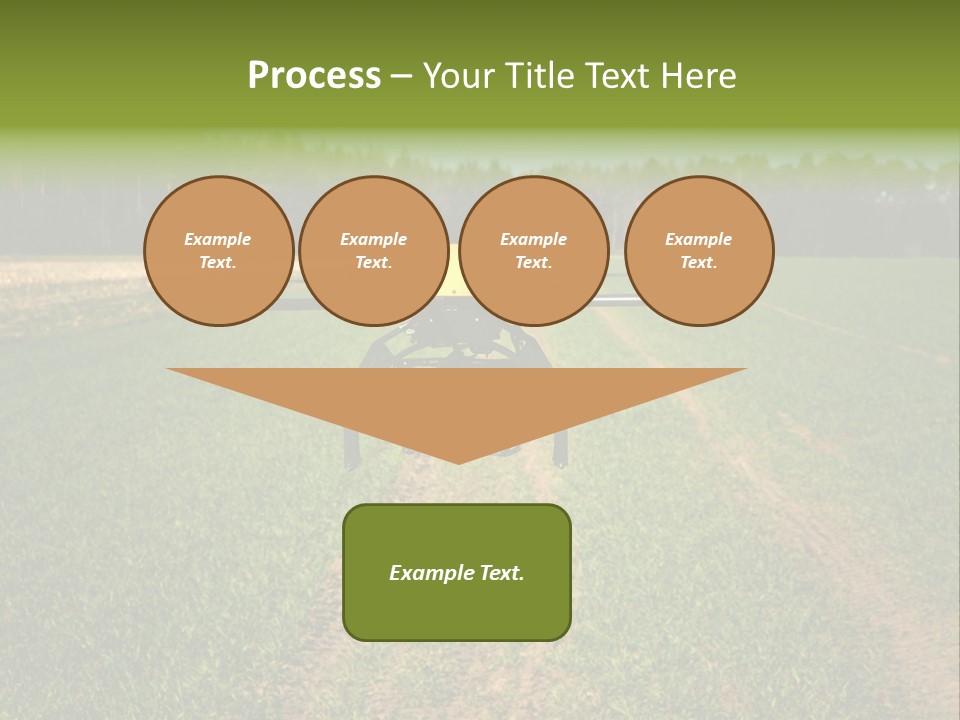 Process – Your Title Text Here

Example Text.

Example Text.

Example Text.

Example Text.

Example Text.